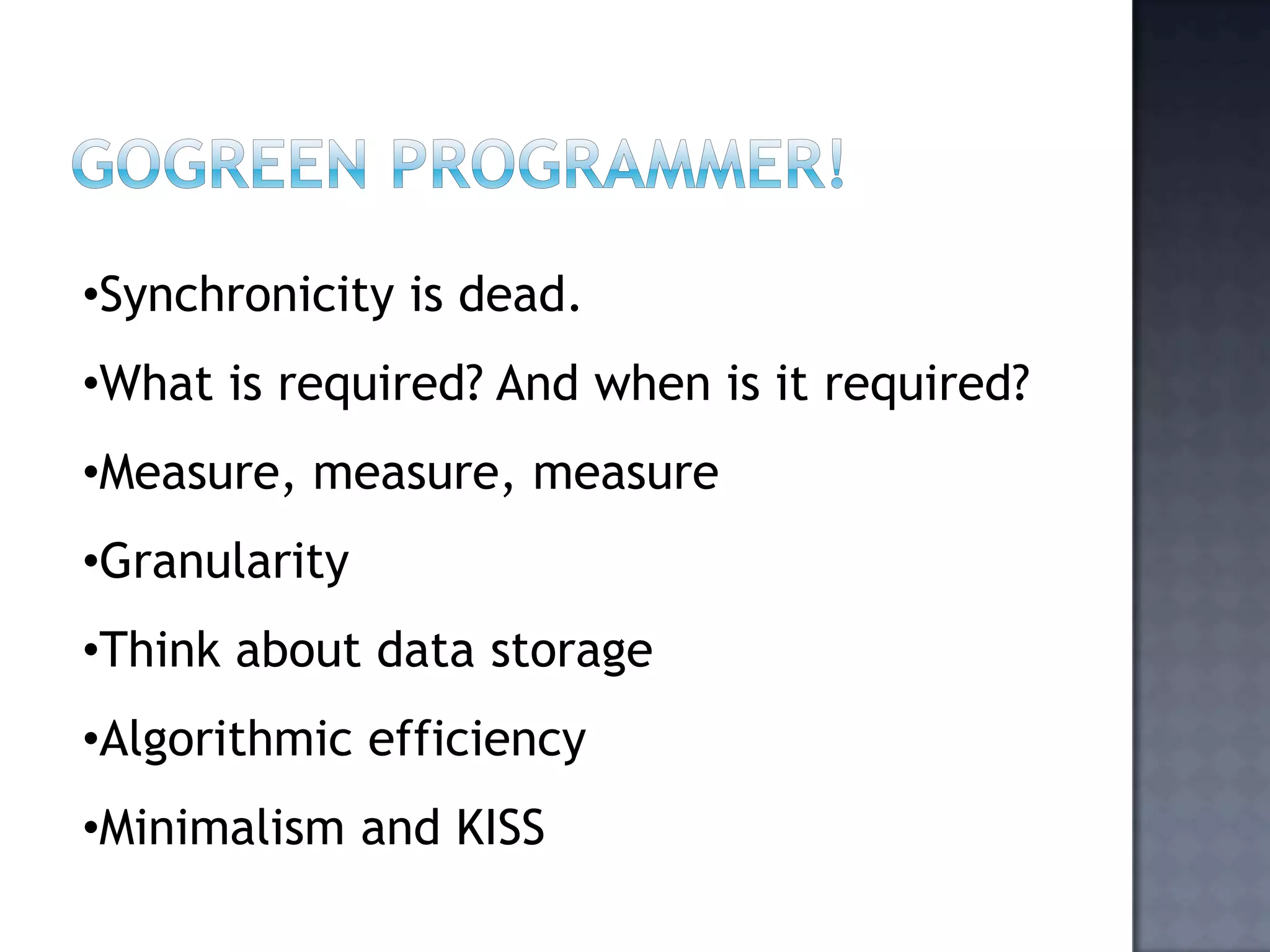 GOGREEN PROGRAMMER!

•Synchronicity is dead.

•What is required? And when is it required?

•Measure, measure, measure

•Granularity

•Think about data storage

•Algorithmic efficiency

•Minimalism and KISS